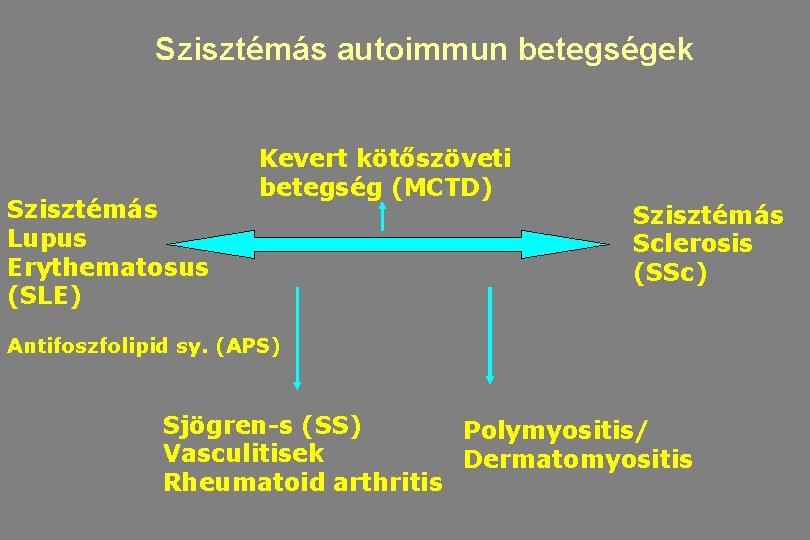 Szisztémás autoimmun betegségek

Kevert kötőszöveti betegség (MCTD)

Szisztémás Lupus Erythematosus (SLE)

Szisztémás Sclerosis (SSc)

Antifoszfolipid sy. (APS)

Sjögren-s (SS)
Vasculitisek
Rheumatoid arthritis

Polymyositis/
Dermatomyositis